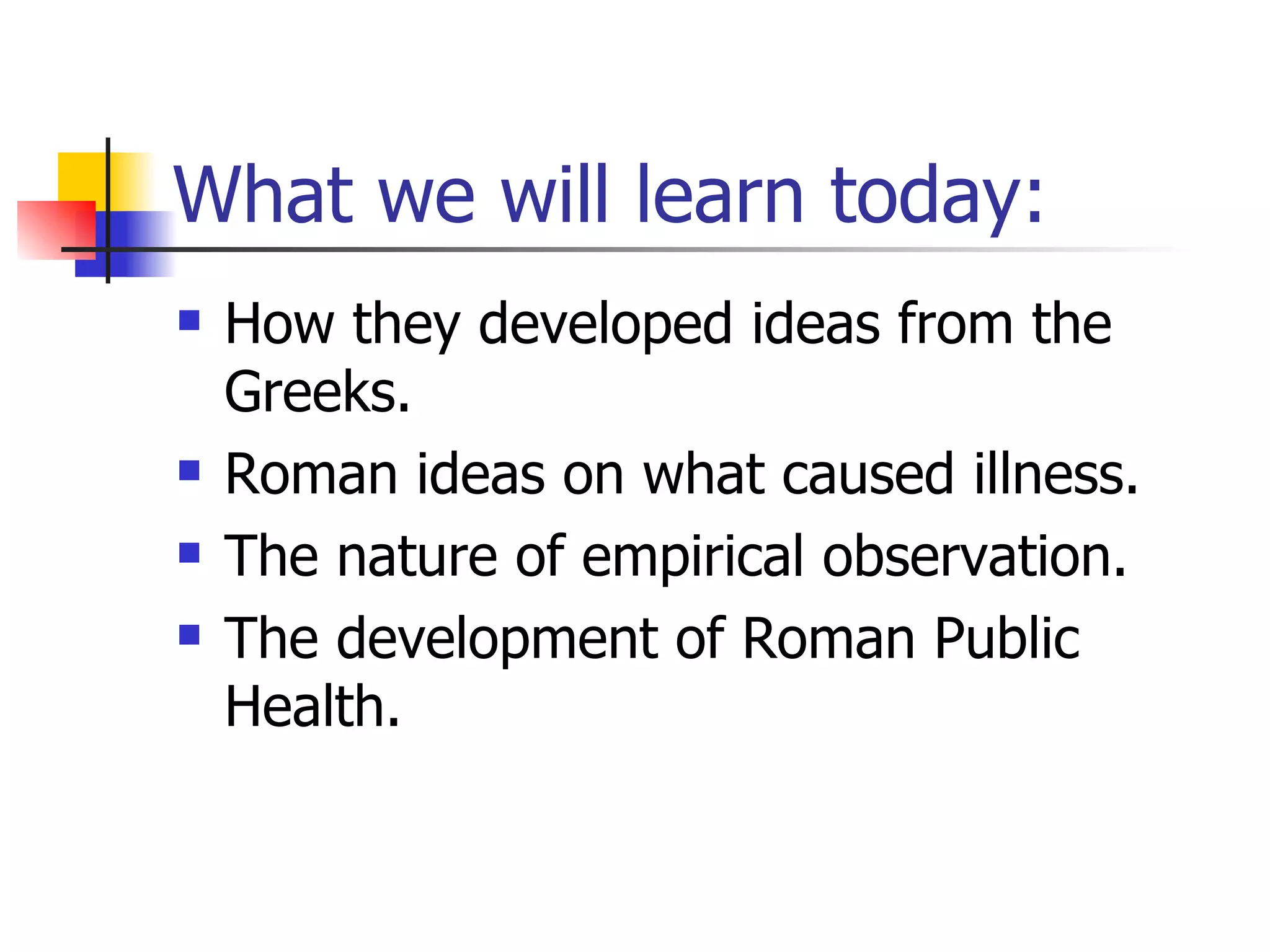 What we will learn today:

- How they developed ideas from the Greeks.
- Roman ideas on what caused illness.
- The nature of empirical observation.
- The development of Roman Public Health.